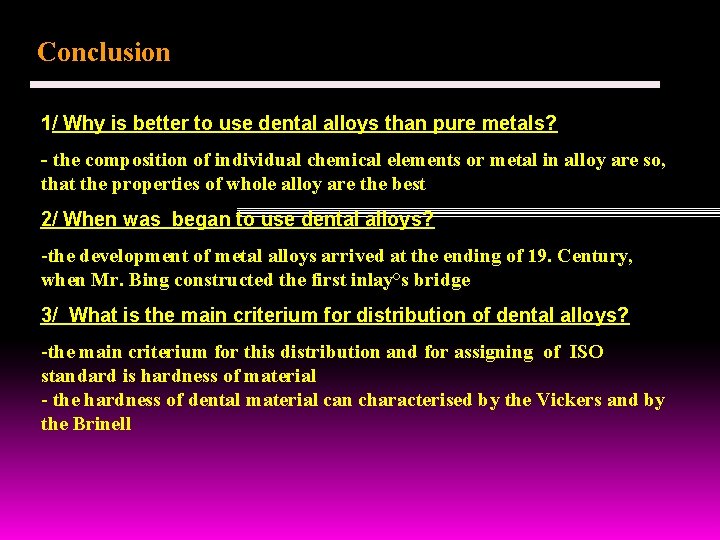 Conclusion

1/ Why is better to use dental alloys than pure metals?

- the composition of individual chemical elements or metal in alloy are so, that the properties of whole alloy are the best

2/ When was began to use dental alloys?

-the development of metal alloys arrived at the ending of 19. Century, when Mr. Bing constructed the first inlay°s bridge

3/ What is the main criterium for distribution of dental alloys?

-the main criterium for this distribution and for assigning of ISO standard is hardness of material
- the hardness of dental material can characterised by the Vickers and by the Brinell